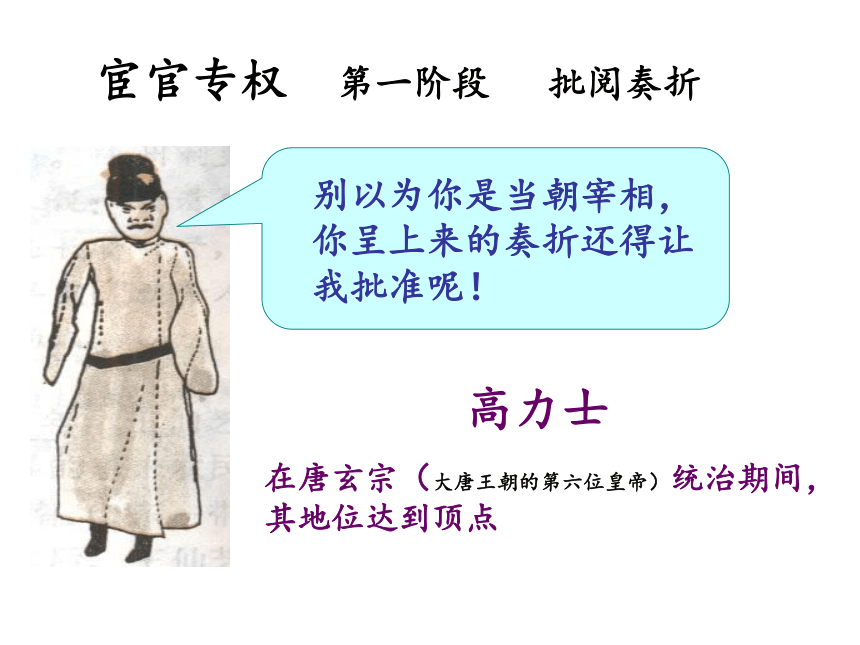 宦官专权　第一阶段　批阅奏折

别以为你是当朝宰相，你呈上来的奏折还得让我批准呢！

高力士

在唐玄宗（大唐王朝的第六位皇帝）统治期间，其地位达到顶点